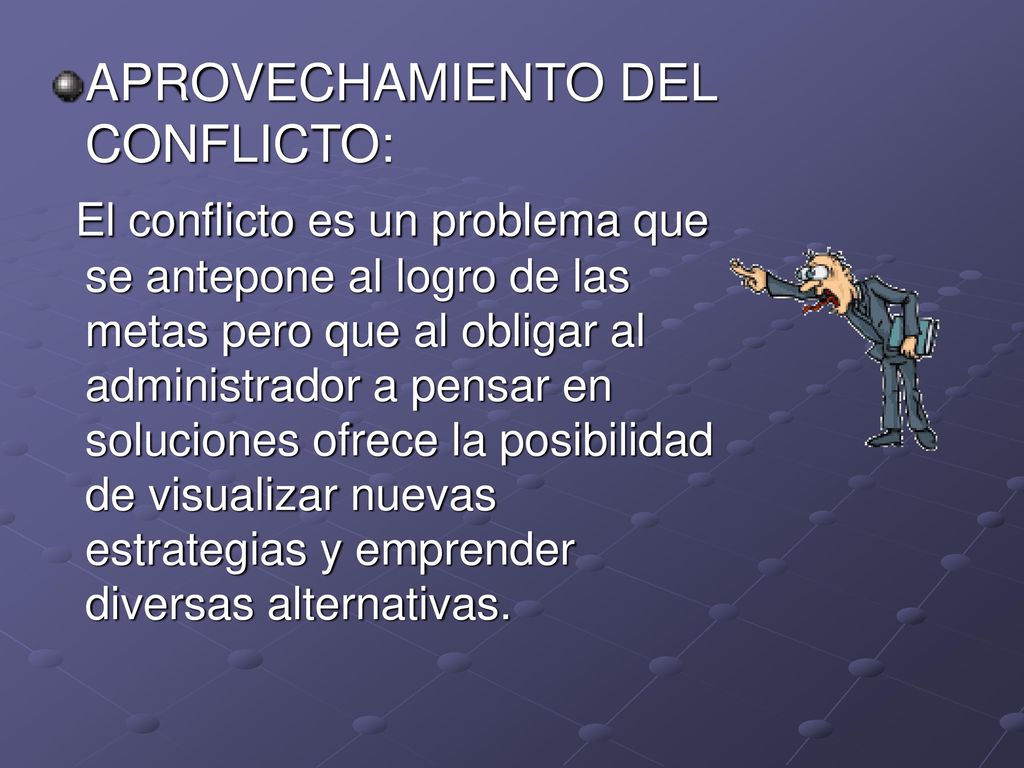 APROVECHAMIENTO DEL CONFLICTO:

El conflicto es un problema que se antepone al logro de las metas pero que al obligar al administrador a pensar en soluciones ofrece la posibilidad de visualizar nuevas estrategias y emprender diversas alternativas.